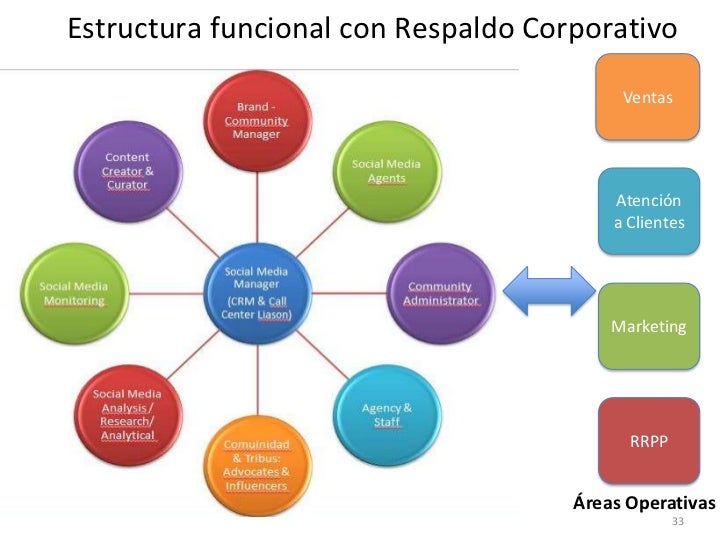 Estructura funcional con Respaldo Corporativo

Brand - Community Manager

Social Media Agents

Community Administrator

Agency & Staff

Comuinidad & Tribus: Advocates & Influencers

Social Media Analysis / Research/ Analytical

Social Media Monitoring

Content Creator & Curator

Social Media Manager (CRM & Call Center Liason)

Ventas

Atención a Clientes

Marketing

RRPP

Áreas Operativas

33